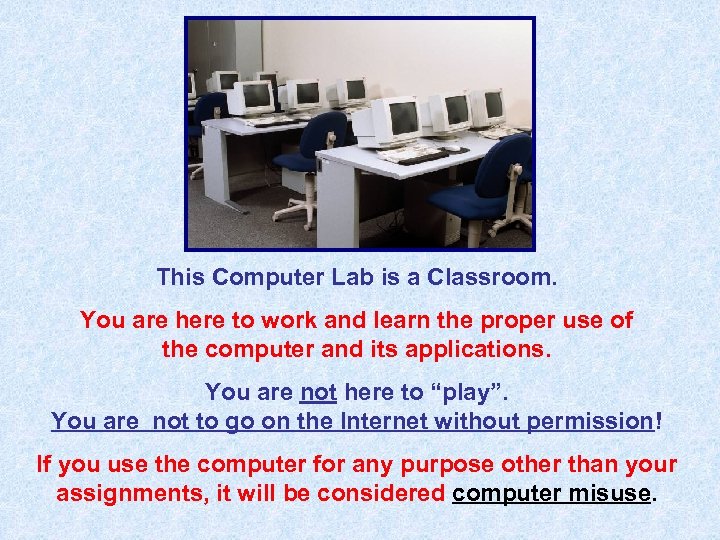 This Computer Lab is a Classroom.

You are here to work and learn the proper use of the computer and its applications.

You are not here to “play”.
You are  not to go on the Internet without permission!

If you use the computer for any purpose other than your assignments, it will be considered computer misuse.